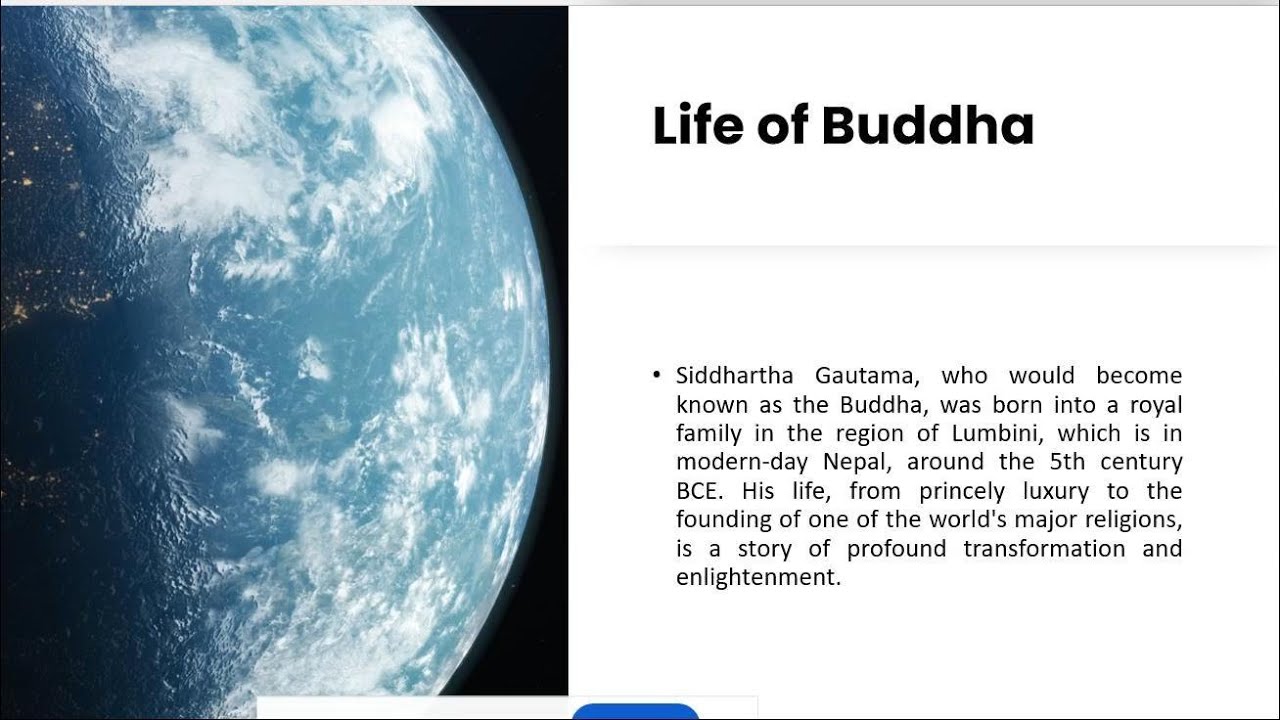 Life of Buddha

• Siddhartha Gautama, who would become known as the Buddha, was born into a royal family in the region of Lumbini, which is in modern-day Nepal, around the 5th century BCE. His life, from princely luxury to the founding of one of the world's major religions, is a story of profound transformation and enlightenment.